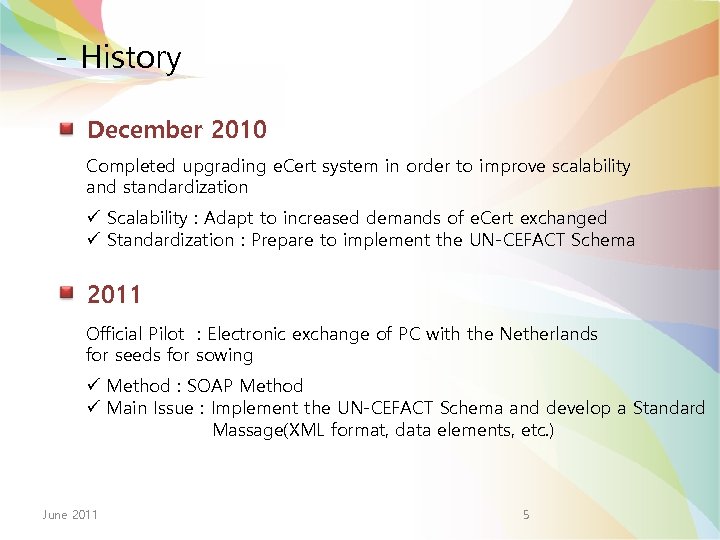 - History

December 2010

Completed upgrading eCert system in order to improve scalability and standardization

✓ Scalability : Adapt to increased demands of eCert exchanged
✓ Standardization : Prepare to implement the UN-CEFACT Schema

2011

Official Pilot : Electronic exchange of PC with the Netherlands for seeds for sowing

✓ Method : SOAP Method
✓ Main Issue : Implement the UN-CEFACT Schema and develop a Standard Massage(XML format, data elements, etc.)

June 2011

5